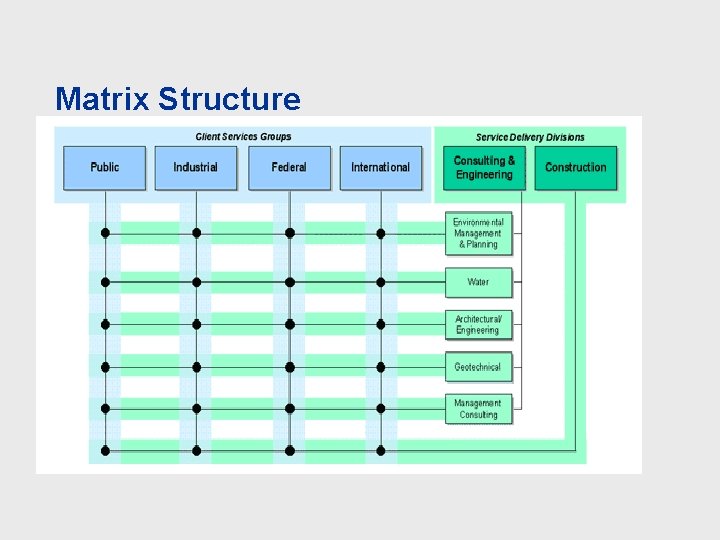 Matrix Structure

Client Services Groups

Public

Industrial

Federal

International

Service Delivery Divisions

Consulting & Engineering

Construction

Environmental Management & Planning

Water

Architectural/ Engineering

Geotechnical

Management Consulting